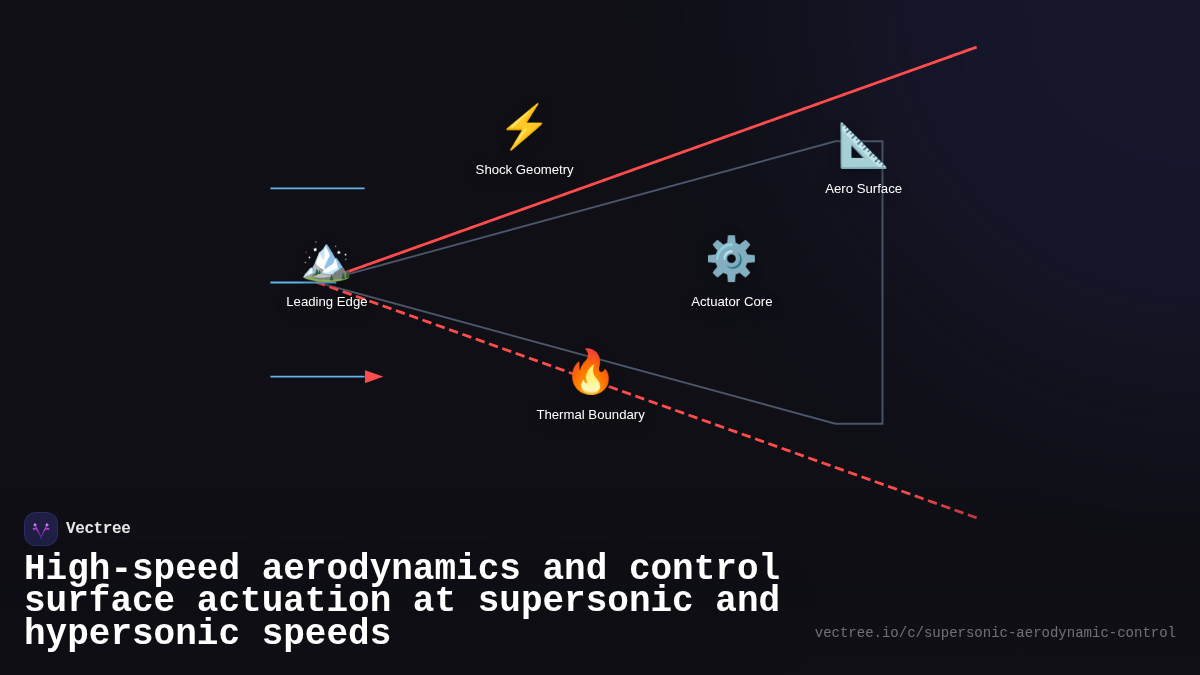 Shock Geometry

Aero Surface

Leading Edge

Actuator Core

Thermal Boundary

Vectree

High-speed aerodynamics and control surface actuation at supersonic and hypersonic speeds

vectree.io/c/supersonic-aerodynamic-control